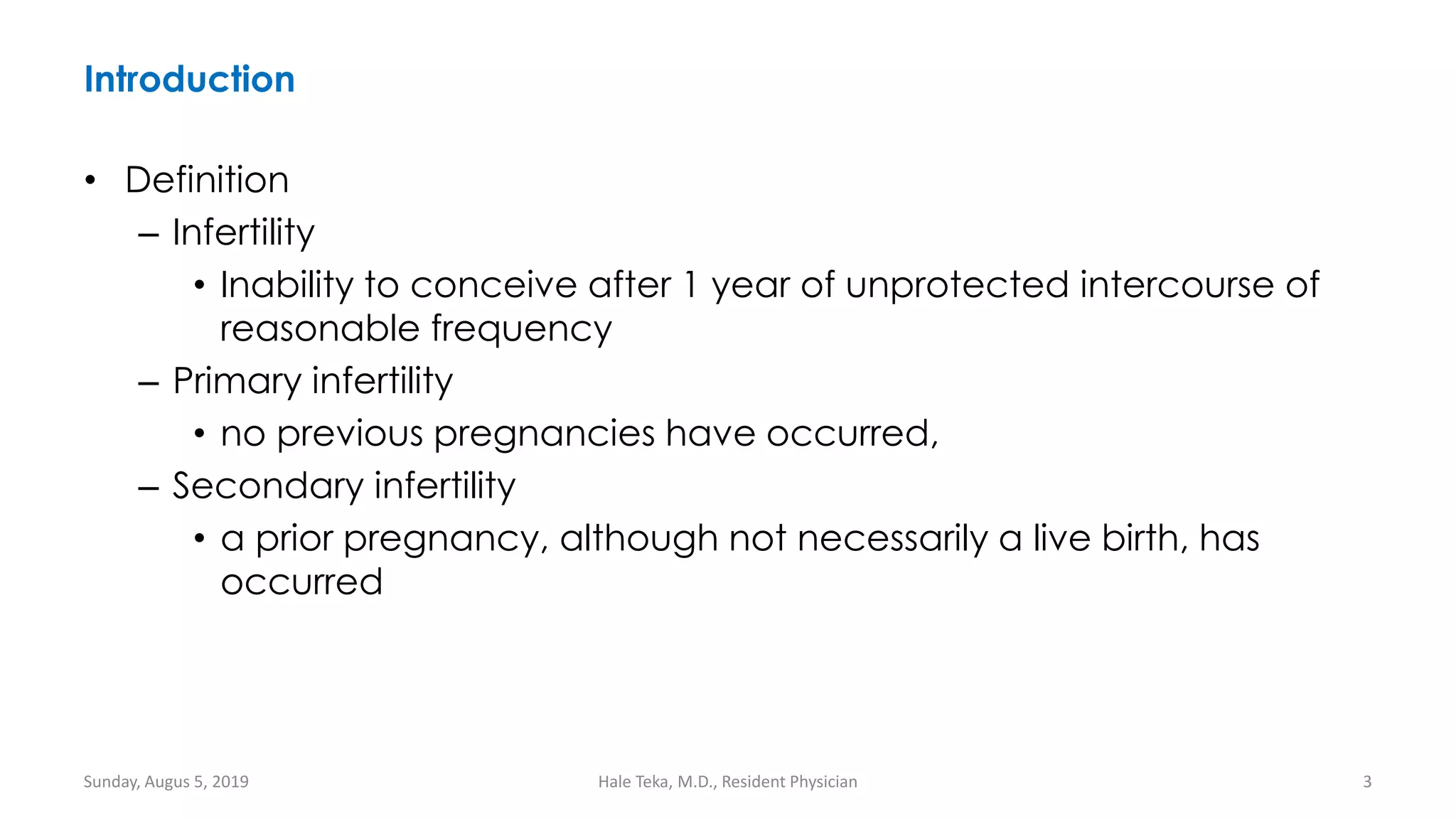 Introduction

• Definition
– Infertility
• Inability to conceive after 1 year of unprotected intercourse of reasonable frequency
– Primary infertility
• no previous pregnancies have occurred,
– Secondary infertility
• a prior pregnancy, although not necessarily a live birth, has occurred

Sunday, Augus 5, 2019
Hale Teka, M.D., Resident Physician
3